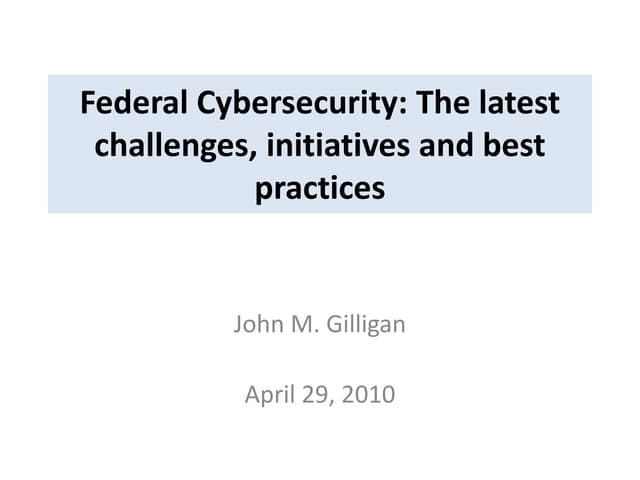 Federal Cybersecurity: The latest challenges, initiatives and best practices

John M. Gilligan

April 29, 2010